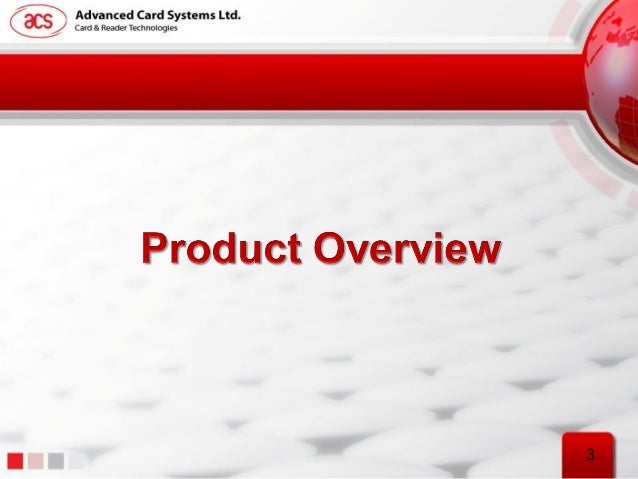 acs
Advanced Card Systems Ltd.
Card & Reader Technologies

Product Overview

3